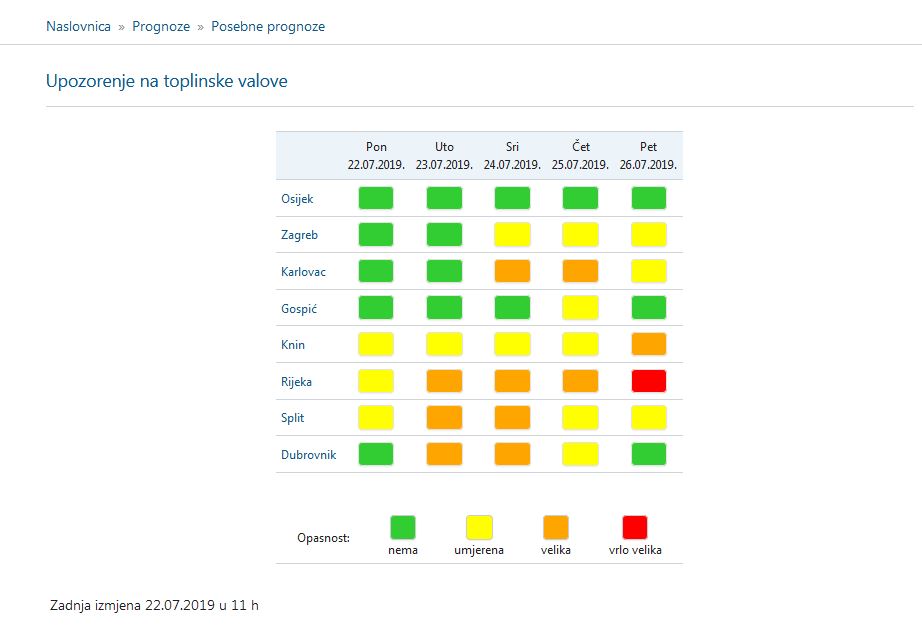 Naslovnica » Prognoze » Posebne prognoze

Upozorenje na toplinske valove

| | Pon 22.07.2019. | Uto 23.07.2019. | Sri 24.07.2019. | Čet 25.07.2019. | Pet 26.07.2019. |
|---|---|---|---|---|---|
| Osijek | | | | | |
| Zagreb | | | | | |
| Karlovac | | | | | |
| Gospić | | | | | |
| Knin | | | | | |
| Rijeka | | | | | |
| Split | | | | | |
| Dubrovnik | | | | | |

Opasnost: nema umjerena velika vrlo velika

Zadnja izmjena 22.07.2019 u 11 h